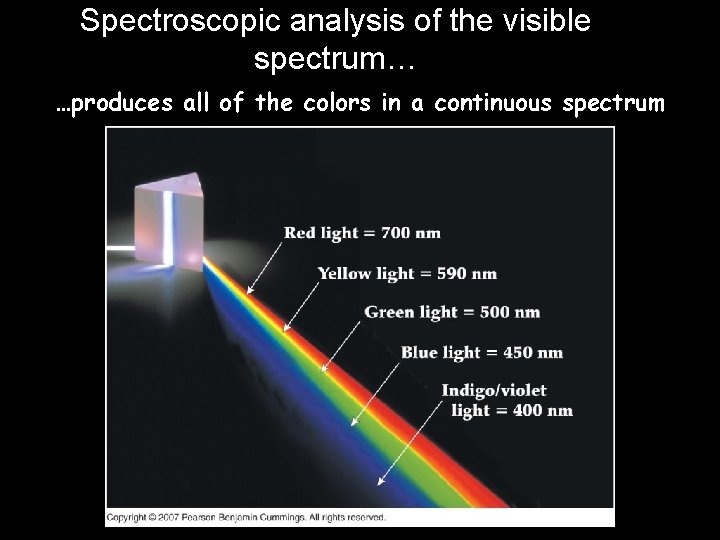 Spectroscopic analysis of the visible spectrum…

…produces all of the colors in a continuous spectrum

Red light = 700 nm

Yellow light = 590 nm

Green light = 500 nm

Blue light = 450 nm

Indigo/violet light = 400 nm

Copyright © 2007 Pearson Benjamin Cummings. All rights reserved.